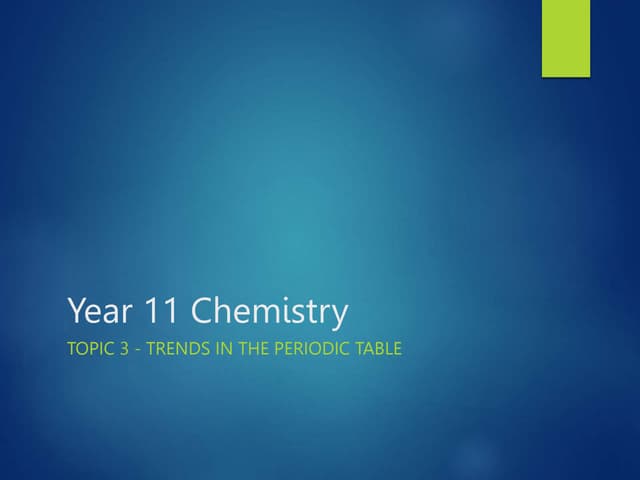 Year 11 Chemistry

TOPIC 3 - TRENDS IN THE PERIODIC TABLE